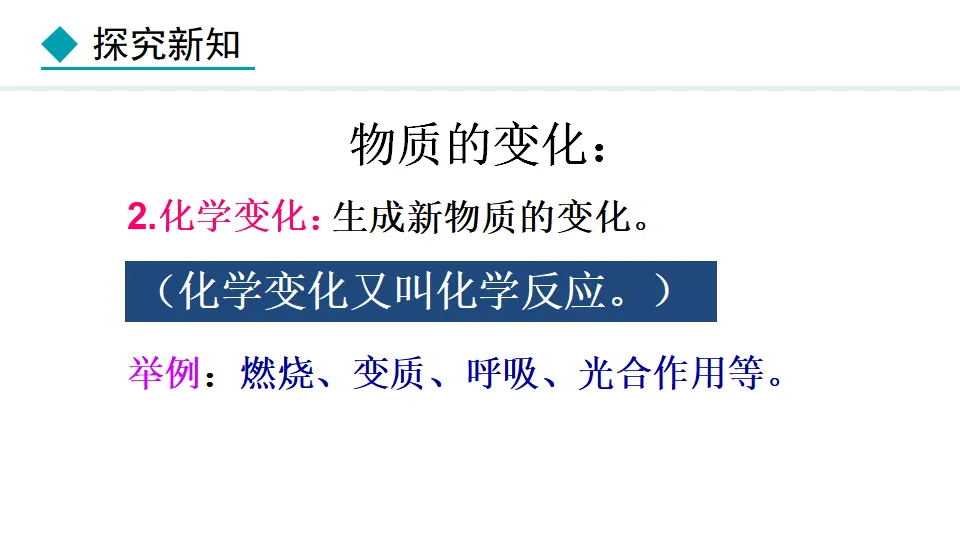 探究新知

物质的变化：

2.化学变化：生成新物质的变化。

（化学变化又叫化学反应。）

举例：燃烧、变质、呼吸、光合作用等。